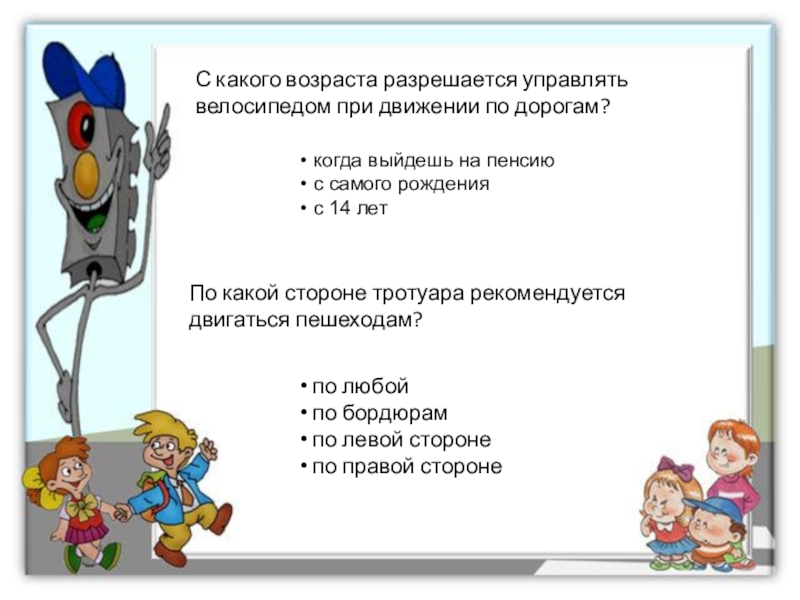 С какого возраста разрешается управлять велосипедом при движении по дорогам?

• когда выйдешь на пенсию
• с самого рождения
• с 14 лет

По какой стороне тротуара рекомендуется двигаться пешеходам?

• по любой
• по бордюрам
• по левой стороне
• по правой стороне